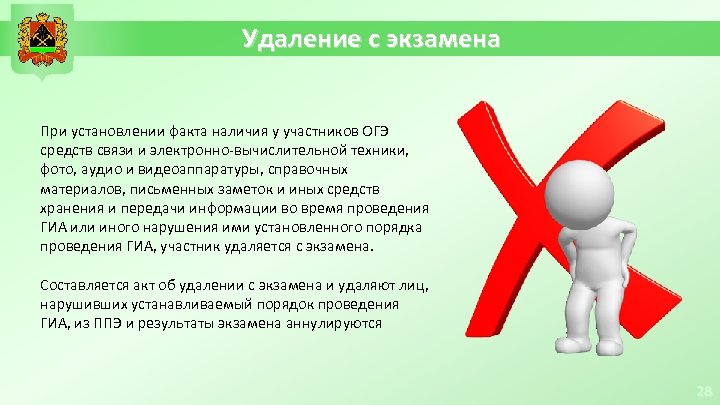 Удаление с экзамена

При установлении факта наличия у участников ОГЭ средств связи и электронно-вычислительной техники, фото, аудио и видеоаппаратуры, справочных материалов, письменных заметок и иных средств хранения и передачи информации во время проведения ГИА или иного нарушения ими установленного порядка проведения ГИА, участник удаляется с экзамена.

Составляется акт об удалении с экзамена и удаляют лиц, нарушивших устанавливаемый порядок проведения ГИА, из ППЭ и результаты экзамена аннулируются

28